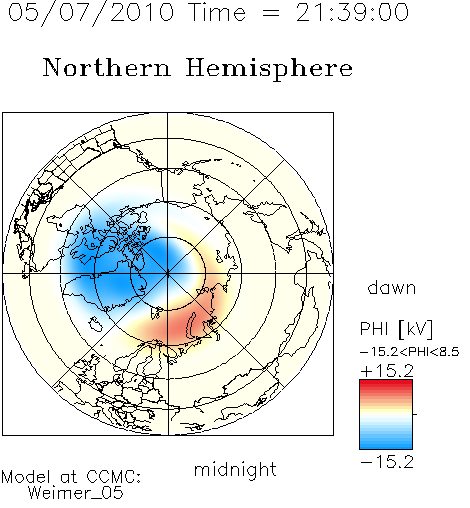 05/07/2010 Time = 21:39:00

Northern Hemisphere

dawn

PHI [kV]
−15.2<PHI<8.5
+15.2
−15.2

midnight

Model at CCMC:
Weimer_05